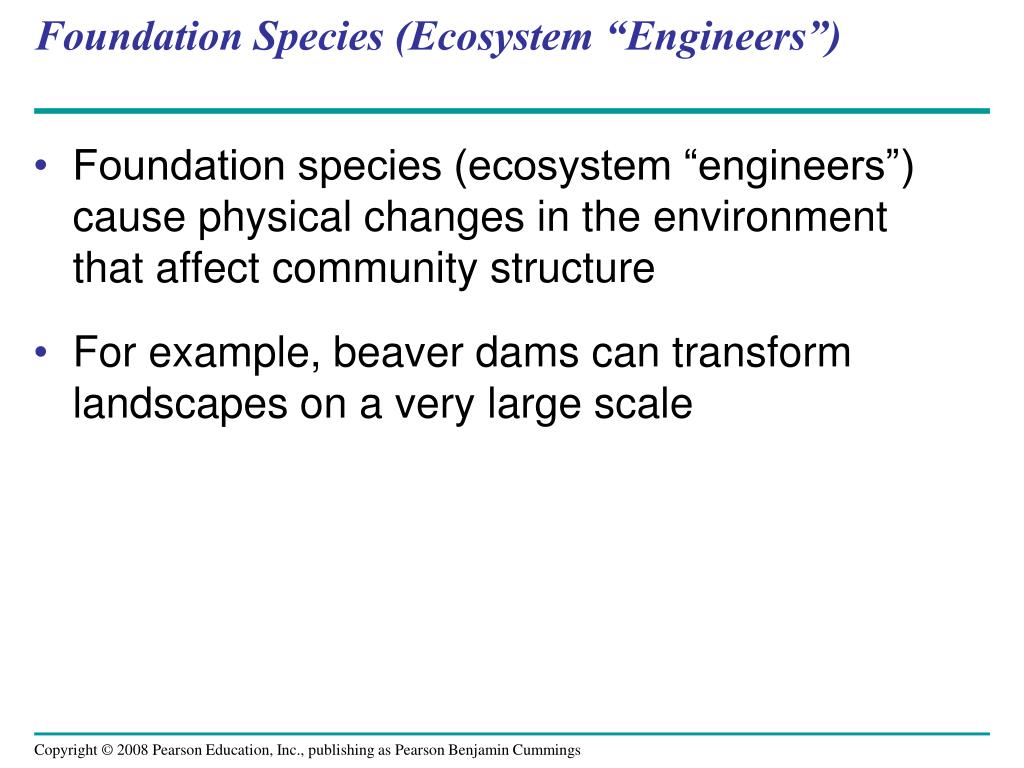 Foundation Species (Ecosystem “Engineers”)

• Foundation species (ecosystem “engineers”) cause physical changes in the environment that affect community structure

• For example, beaver dams can transform landscapes on a very large scale

Copyright © 2008 Pearson Education, Inc., publishing as Pearson Benjamin Cummings